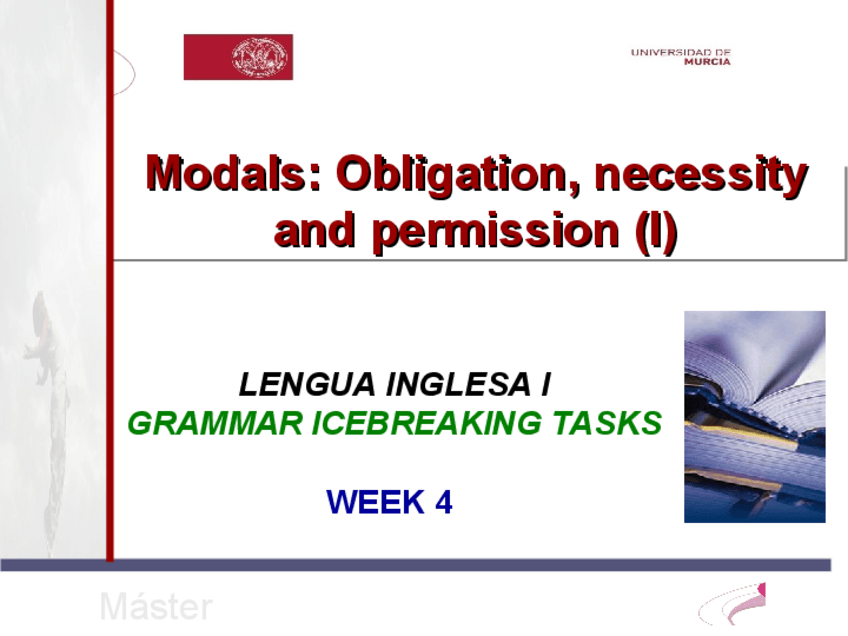 UNIVERSIDAD DE
MURCIA

Modals: Obligation, necessity and permission (I)

LENGUA INGLESA I
GRAMMAR ICEBREAKING TASKS

WEEK 4

Máster